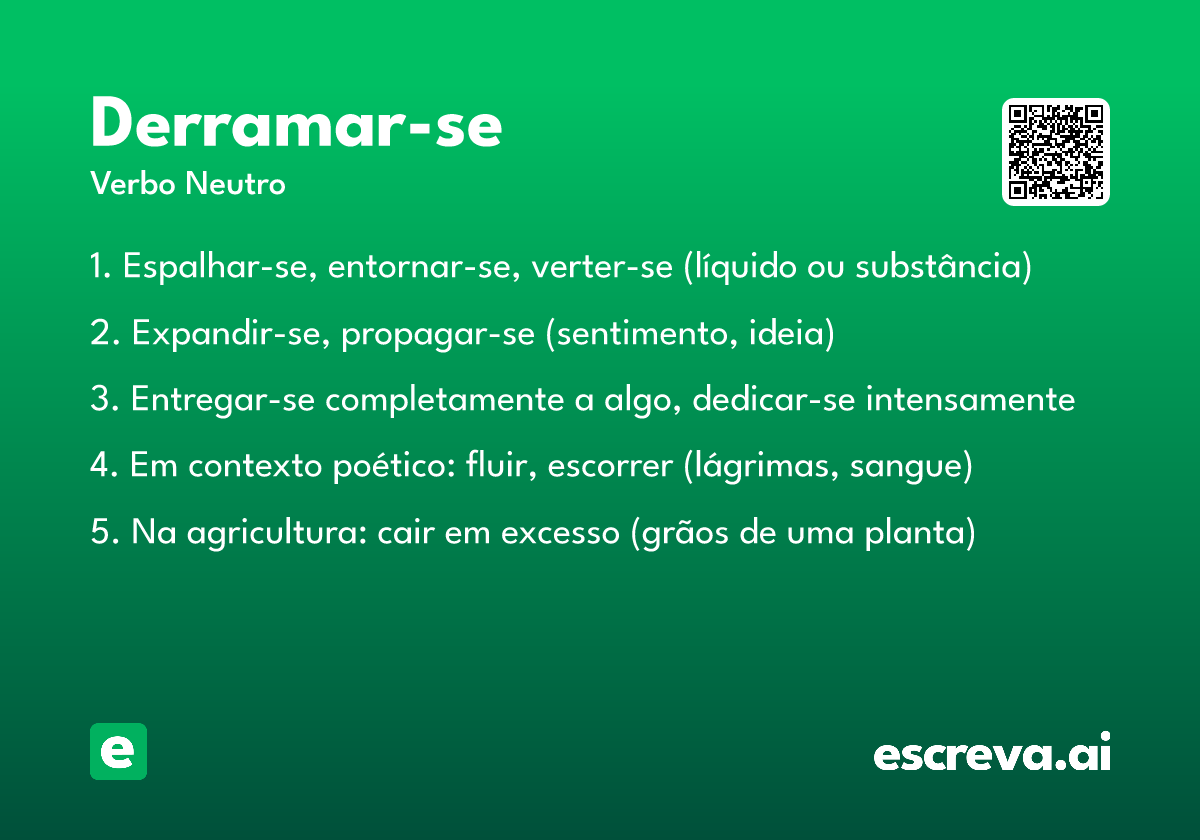 Derramar-se

Verbo Neutro

1. Espalhar-se, entornar-se, verter-se (líquido ou substância)

2. Expandir-se, propagar-se (sentimento, ideia)

3. Entregar-se completamente a algo, dedicar-se intensamente

4. Em contexto poético: fluir, escorrer (lágrimas, sangue)

5. Na agricultura: cair em excesso (grãos de uma planta)

e

escreva.ai